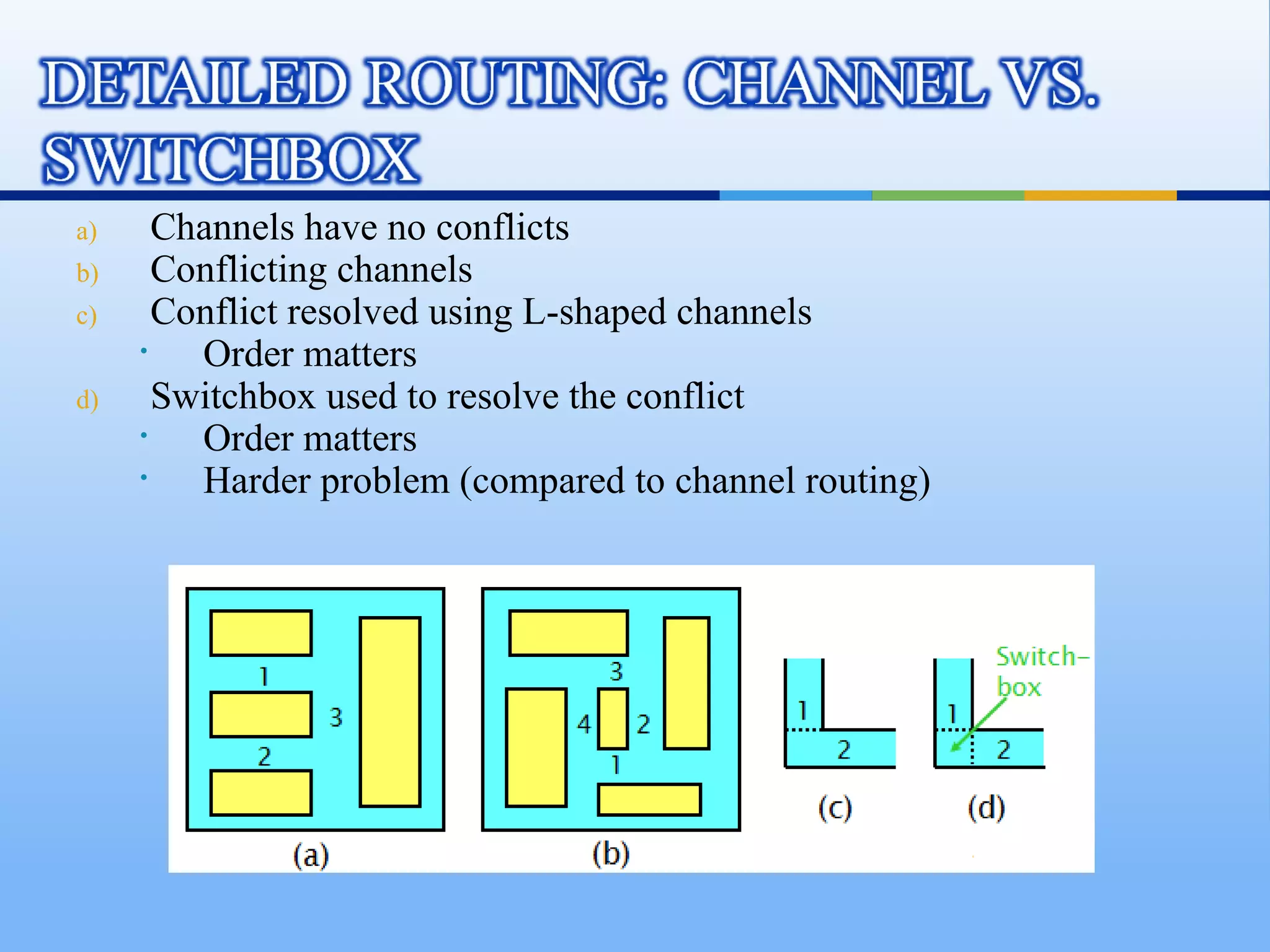 DETAILED ROUTING: CHANNEL VS. SWITCHBOX

a) Channels have no conflicts
b) Conflicting channels
c) Conflict resolved using L-shaped channels
• Order matters
d) Switchbox used to resolve the conflict
• Order matters
• Harder problem (compared to channel routing)

1
3
2
(a)

3
4
2
1
(b)

1
2
(c)

Switch-box
1
2
(d)